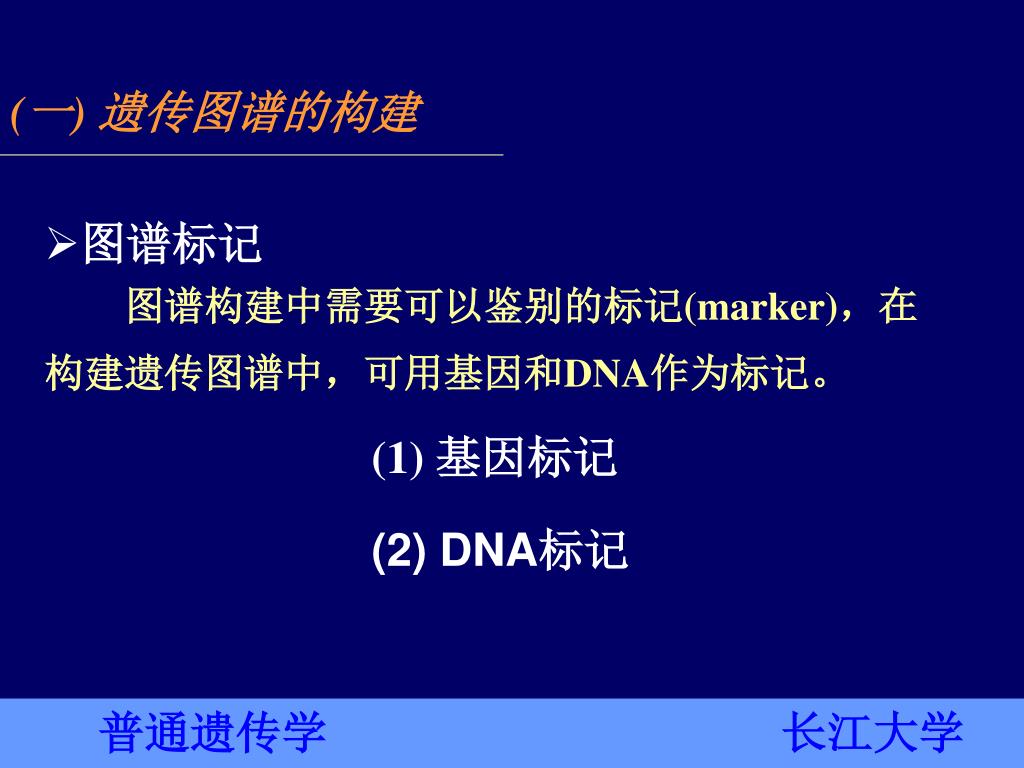 (一) 遗传图谱的构建

➢图谱标记

图谱构建中需要可以鉴别的标记(marker)，在构建遗传图谱中，可用基因和DNA作为标记。

(1) 基因标记

(2) DNA标记

普通遗传学

长江大学